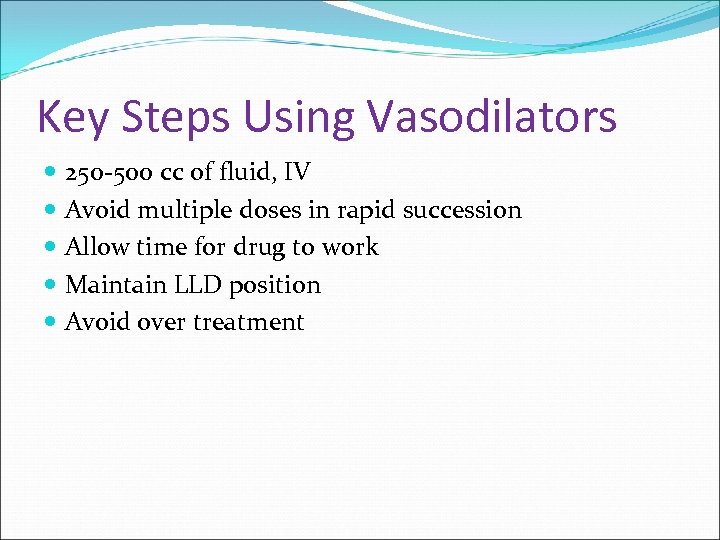 Key Steps Using Vasodilators

- 250-500 cc of fluid, IV
- Avoid multiple doses in rapid succession
- Allow time for drug to work
- Maintain LLD position
- Avoid over treatment